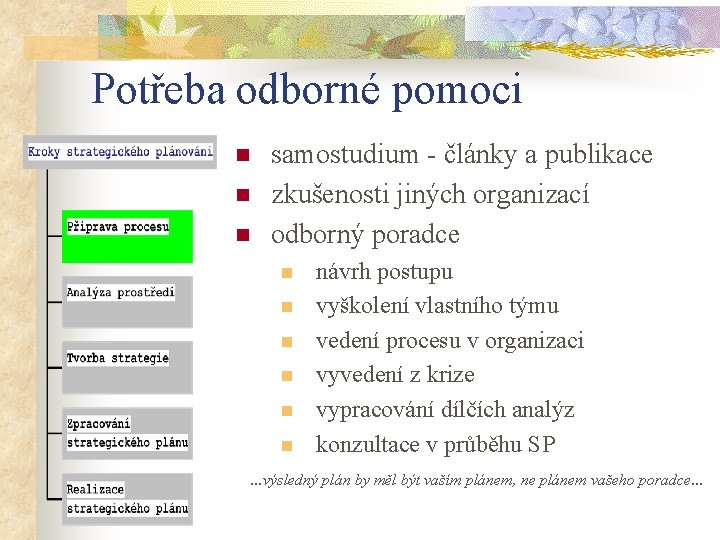 Potřeba odborné pomoci

Kroky strategického plánování

Příprava procesu

Analýza prostředí

Tvorba strategie

Zpracování strategického plánu

Realizace strategického plánu

samostudium - články a publikace
zkušenosti jiných organizací
odborný poradce
návrh postupu
vyškolení vlastního týmu
vedení procesu v organizaci
vyvedení z krize
vypracování dílčích analýz
konzultace v průběhu SP

...výsledný plán by měl být vaším plánem, ne plánem vašeho poradce...